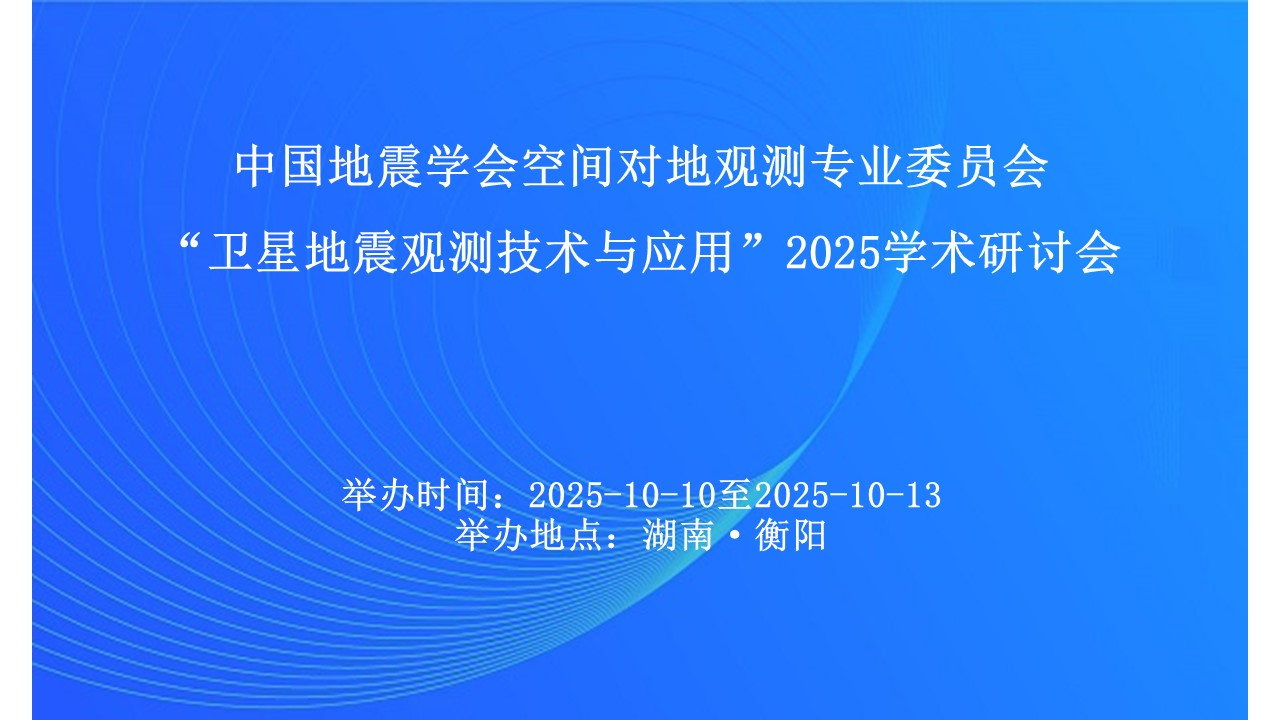 中国地震学会空间对地观测专业委员会
“卫星地震观测技术与应用”2025学术研讨会

举办时间：2025-10-10至2025-10-13
举办地点：湖南·衡阳